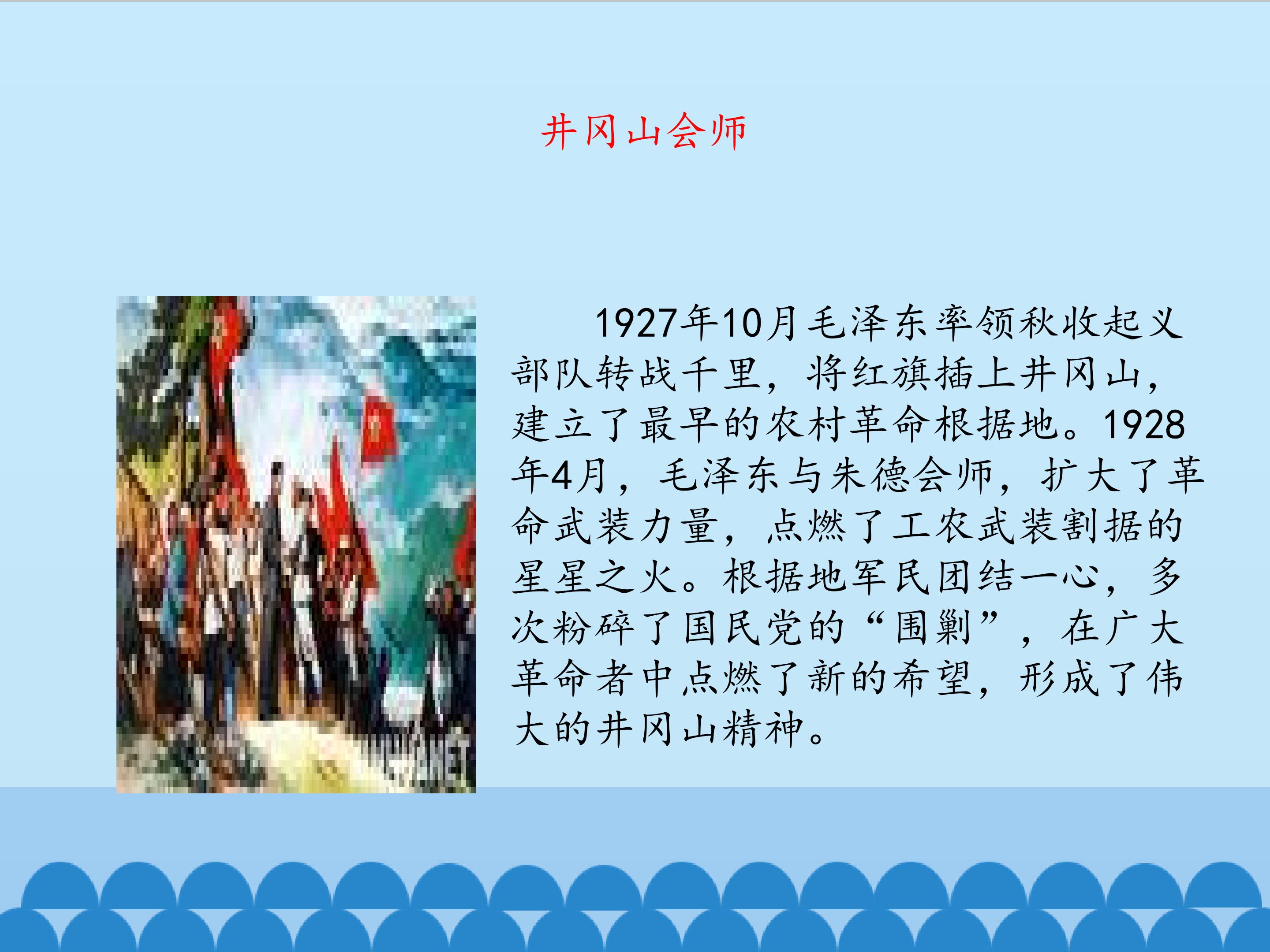 井冈山会师

1927年10月毛泽东率领秋收起义部队转战千里，将红旗插上井冈山，建立了最早的农村革命根据地。1928年4月，毛泽东与朱德会师，扩大了革命武装力量，点燃了工农武装割据的星星之火。根据地军民团结一心，多次粉碎了国民党的“围剿”，在广大革命者中点燃了新的希望，形成了伟大的井冈山精神。